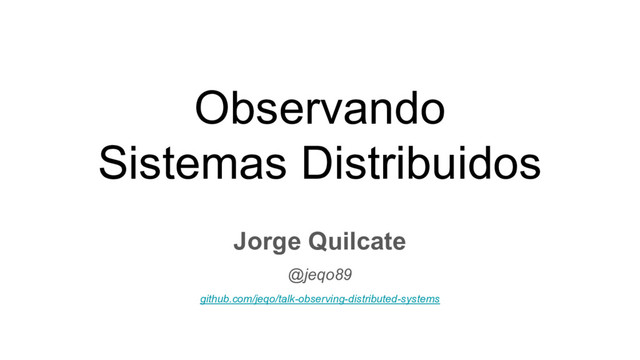 Observando Sistemas Distribuidos

Jorge Quilcate

@jeqo89

github.com/jeqo/talk-observing-distributed-systems